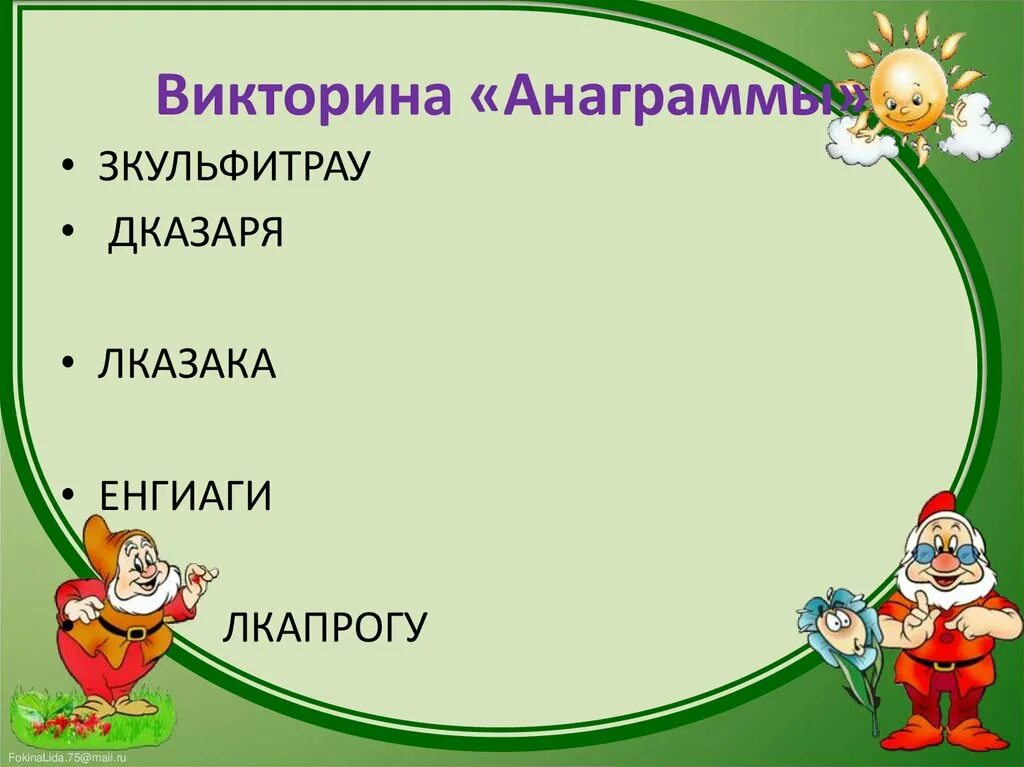 Викторина «Анаграммы»

• ЗКУЛЬФИТРАУ

• ДКАЗАРЯ

• ЛКАЗАКА

• ЕНГИАГИ

ЛКАПРОГУ

FokinaLida.75@mail.ru